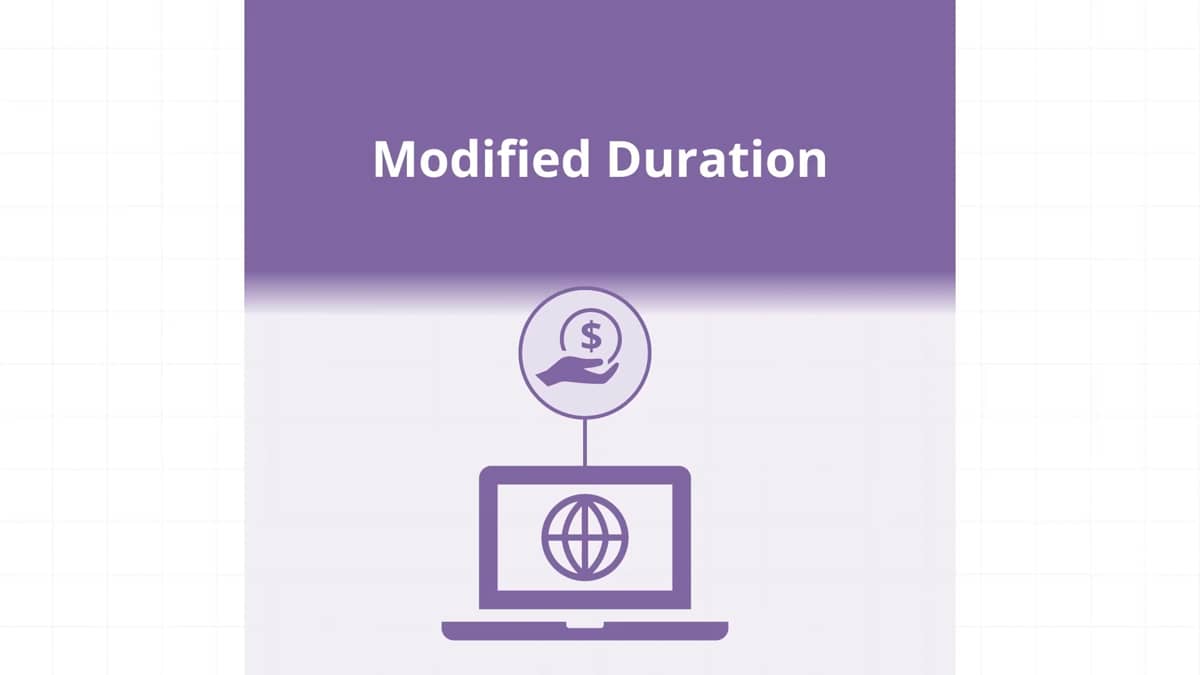 Modified Duration

$